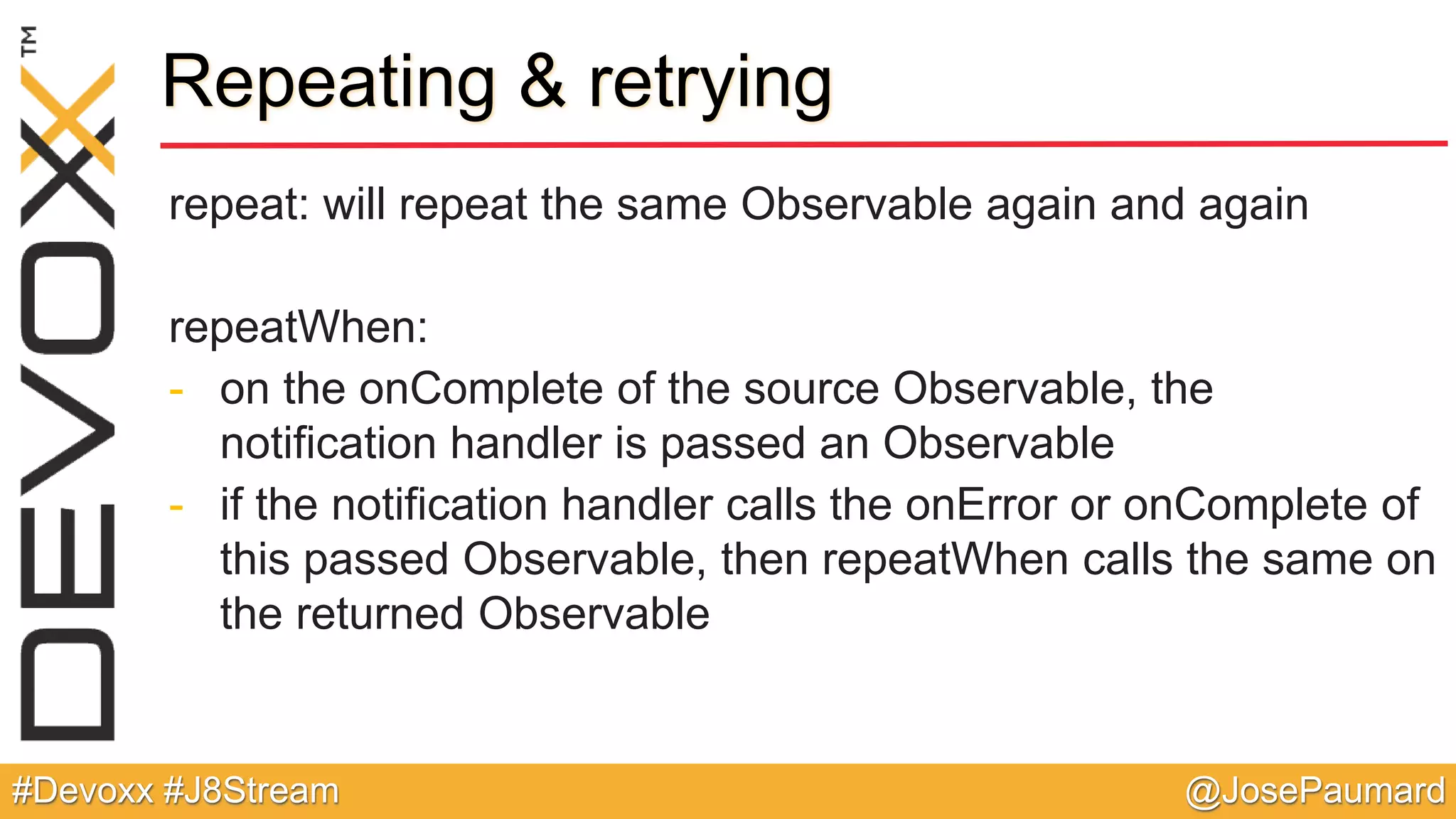 DEVOXX™

Repeating & retrying

repeat: will repeat the same Observable again and again

repeatWhen:
- on the onComplete of the source Observable, the notification handler is passed an Observable
- if the notification handler calls the onError or onComplete of this passed Observable, then repeatWhen calls the same on the returned Observable

#Devoxx #J8Stream @JosePaumard